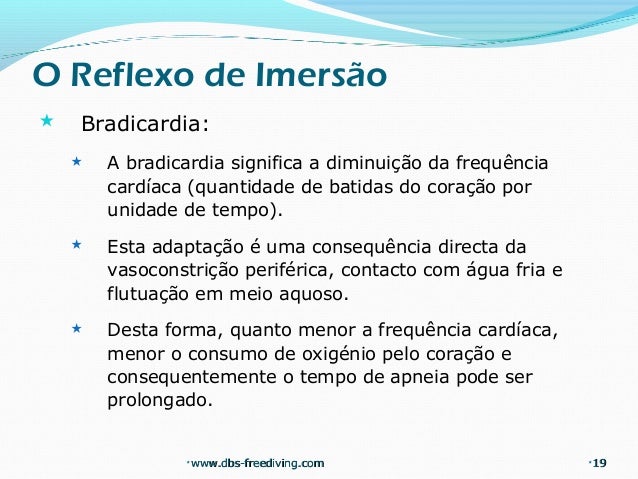 O Reflexo de Imersão

Bradicardia:

A bradicardia significa a diminuição da frequência cardíaca (quantidade de batidas do coração por unidade de tempo).

Esta adaptação é uma consequência directa da vasoconstrição periférica, contacto com água fria e flutuação em meio aquoso.

Desta forma, quanto menor a frequência cardíaca, menor o consumo de oxigénio pelo coração e consequentemente o tempo de apneia pode ser prolongado.

www.dbs-freediving.com

19